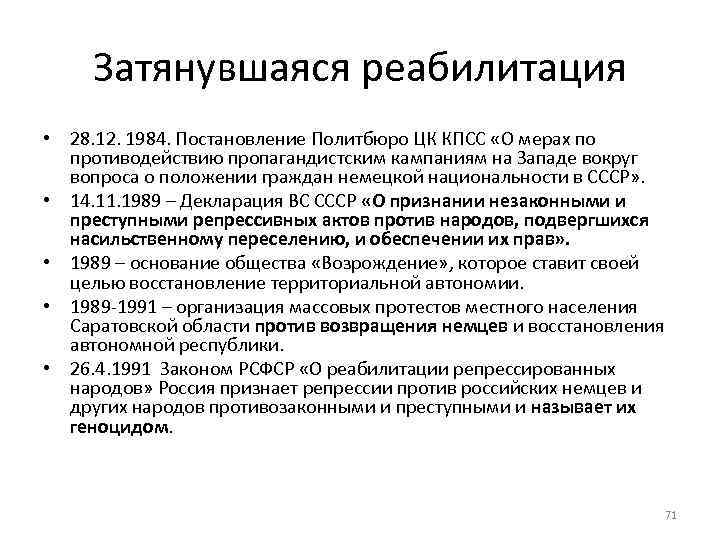 Затянувшаяся реабилитация

• 28.12. 1984. Постановление Политбюро ЦК КПСС «О мерах по противодействию пропагандистским кампаниям на Западе вокруг вопроса о положении граждан немецкой национальности в СССР».
• 14.11.1989 – Декларация ВС СССР «О признании незаконными и преступными репрессивных актов против народов, подвергшихся насильственному переселению, и обеспечении их прав».
• 1989 – основание общества «Возрождение», которое ставит своей целью восстановление территориальной автономии.
• 1989-1991 – организация массовых протестов местного населения Саратовской области против возвращения немцев и восстановления автономной республики.
• 26.4.1991 Законом РСФСР «О реабилитации репрессированных народов» Россия признает репрессии против российских немцев и других народов противозаконными и преступными и называет их геноцидом.

71